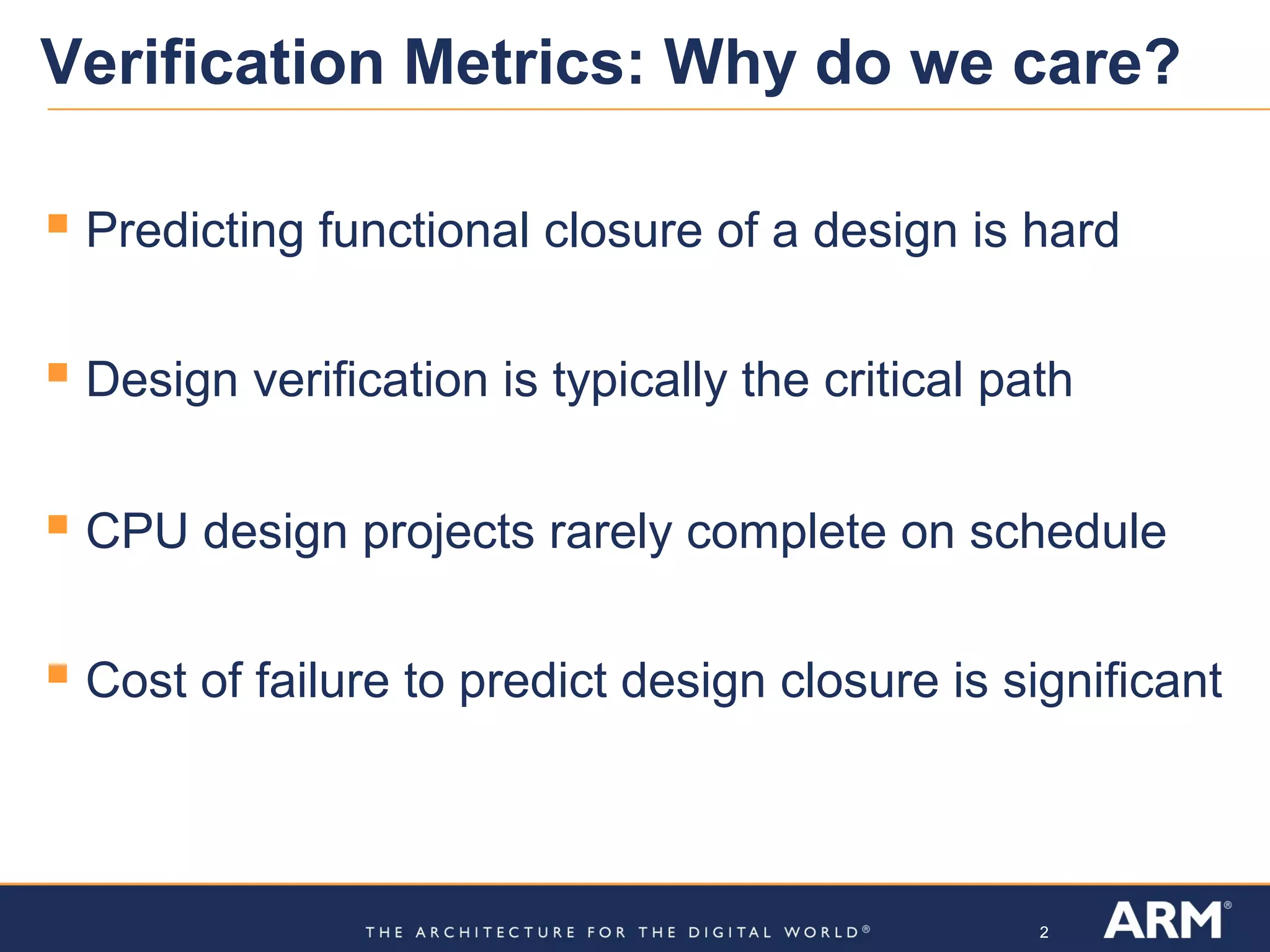 Verification Metrics: Why do we care?

Predicting functional closure of a design is hard

Design verification is typically the critical path

CPU design projects rarely complete on schedule

Cost of failure to predict design closure is significant

THE ARCHITECTURE FOR THE DIGITAL WORLD®

2

ARM®